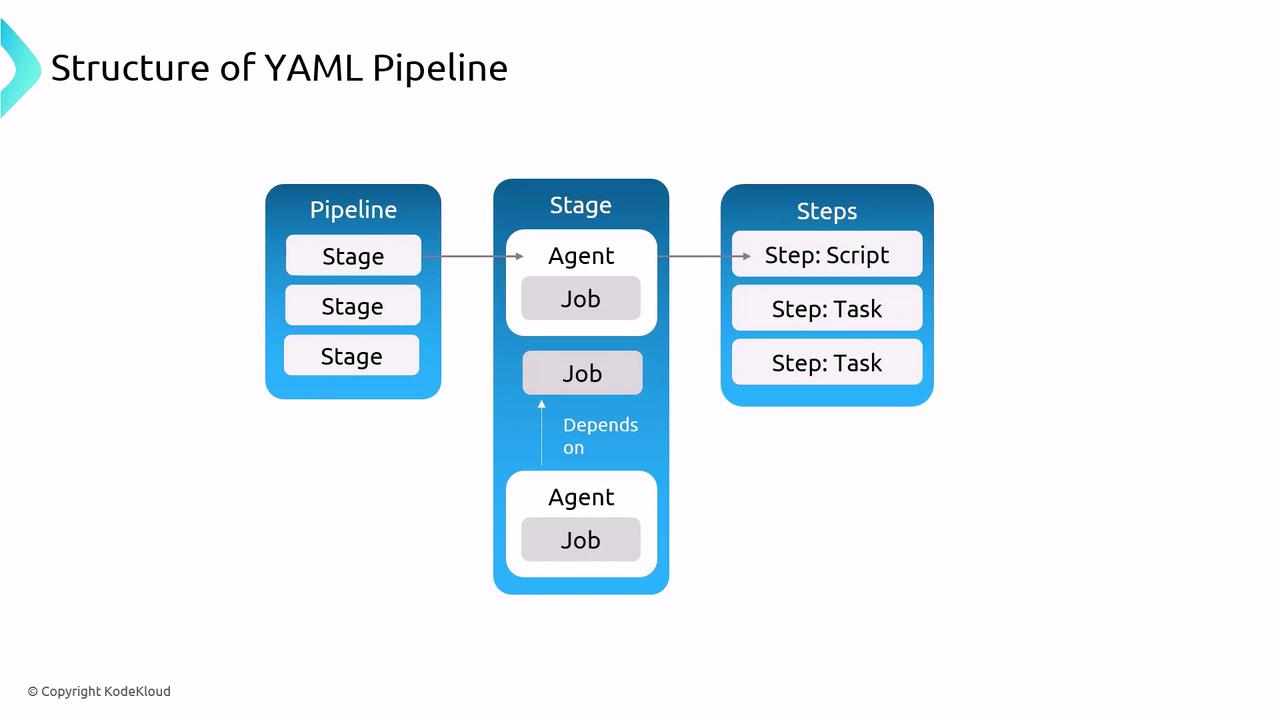 Structure of YAML Pipeline

Pipeline

Stage

Stage

Stage

Stage

Agent

Job

Job

Depends on

Agent

Job

Steps

Step: Script

Step: Task

Step: Task

© Copyright KodeKloud